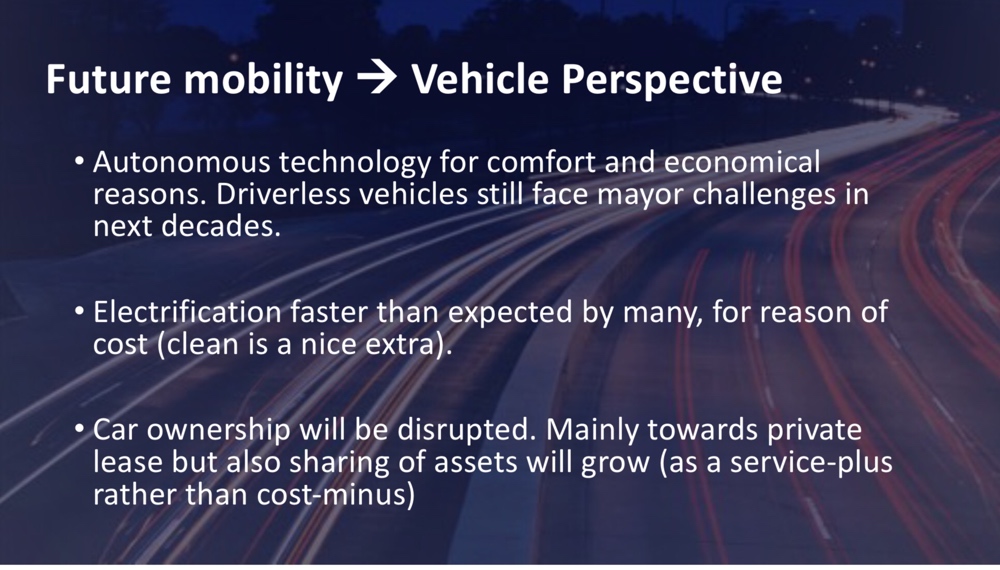 Future mobility → Vehicle Perspective

• Autonomous technology for comfort and economical reasons. Driverless vehicles still face mayor challenges in next decades.

• Electrification faster than expected by many, for reason of cost (clean is a nice extra).

• Car ownership will be disrupted. Mainly towards private lease but also sharing of assets will grow (as a service-plus rather than cost-minus)